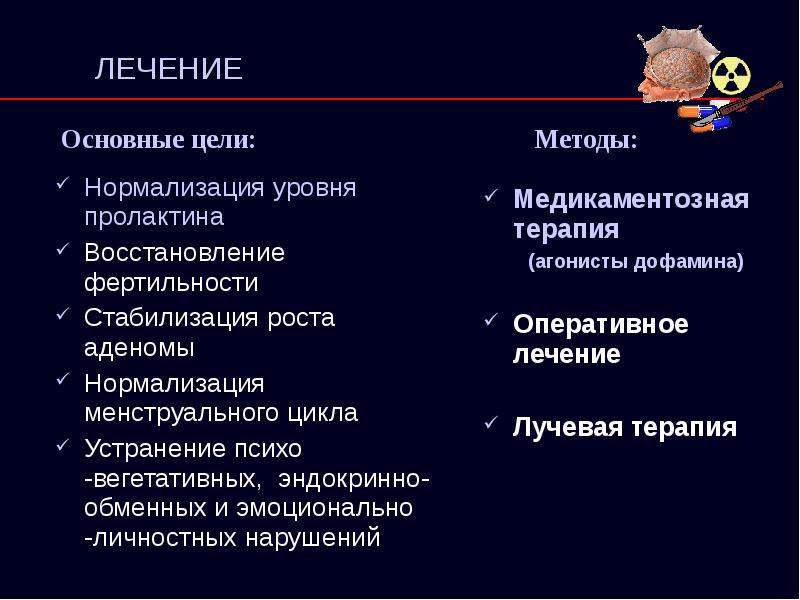 ЛЕЧЕНИЕ

Основные цели:

✓ Нормализация уровня пролактина
✓ Восстановление фертильности
✓ Стабилизация роста аденомы
✓ Нормализация менструального цикла
✓ Устранение психо -вегетативных, эндокринно-обменных и эмоционально -личностных нарушений

Методы:

✓ Медикаментозная терапия
(агонисты дофамина)

✓ Оперативное лечение

✓ Лучевая терапия